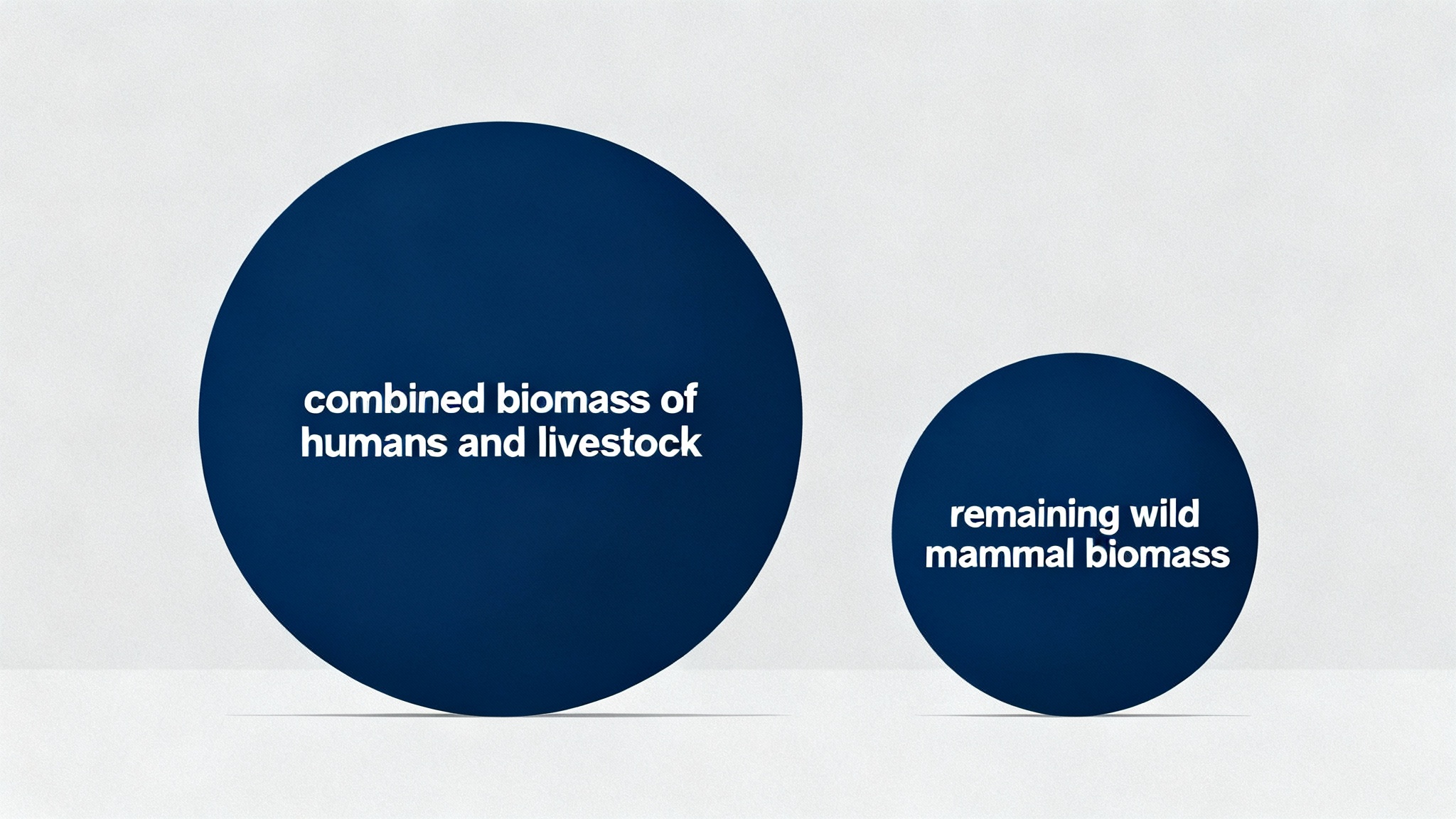 combined biomass of humans and livestock

remaining wild mammal biomass